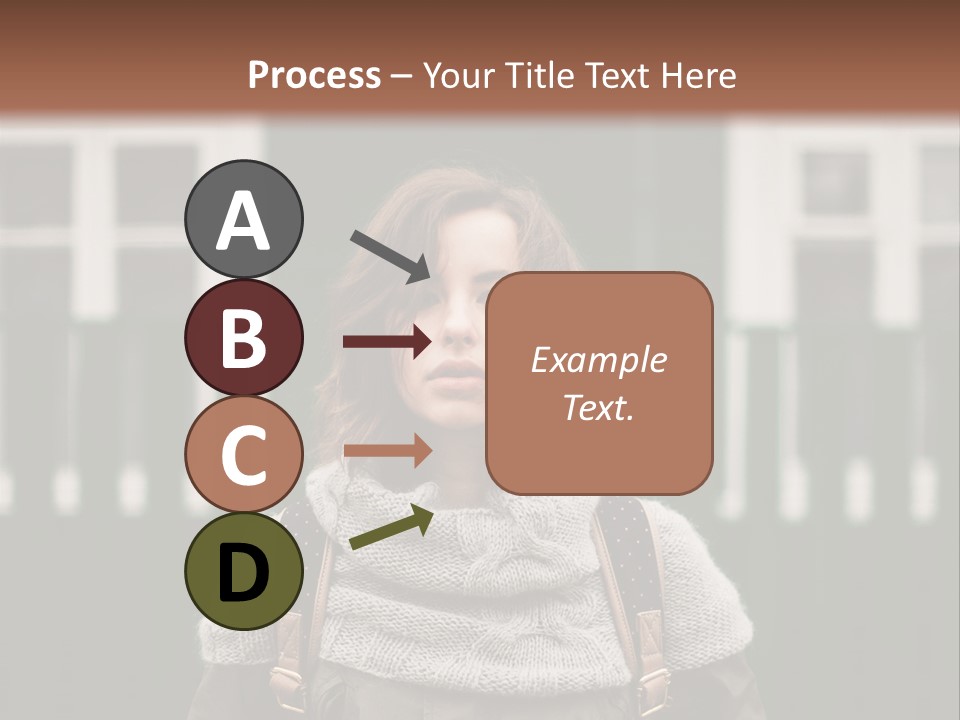 Process – Your Title Text Here

A

B

C

D

Example Text.